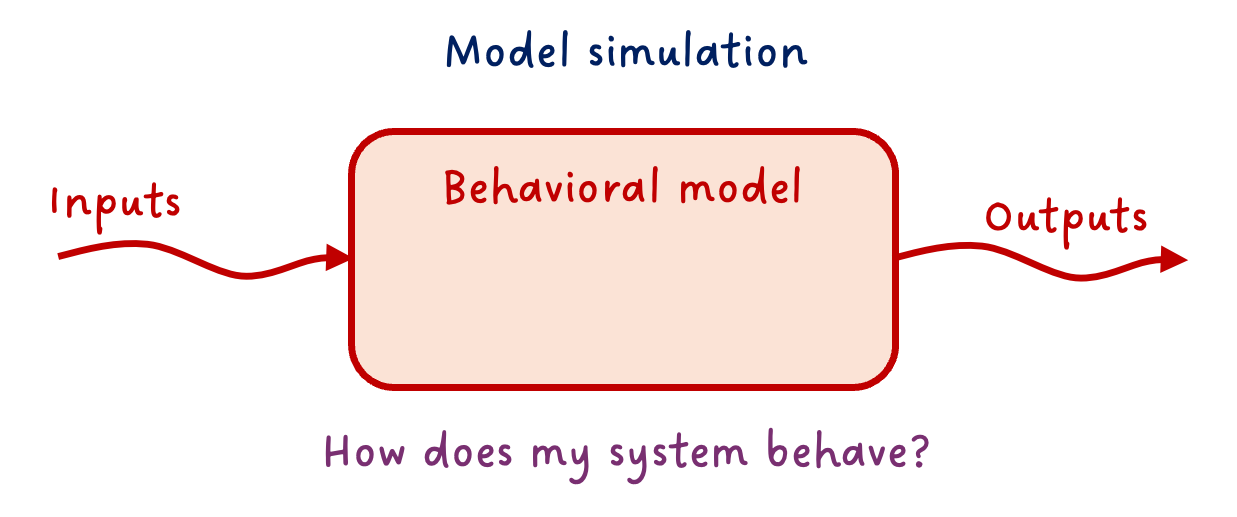 Model simulation

Inputs

Behavioral model

Outputs

How does my system behave?